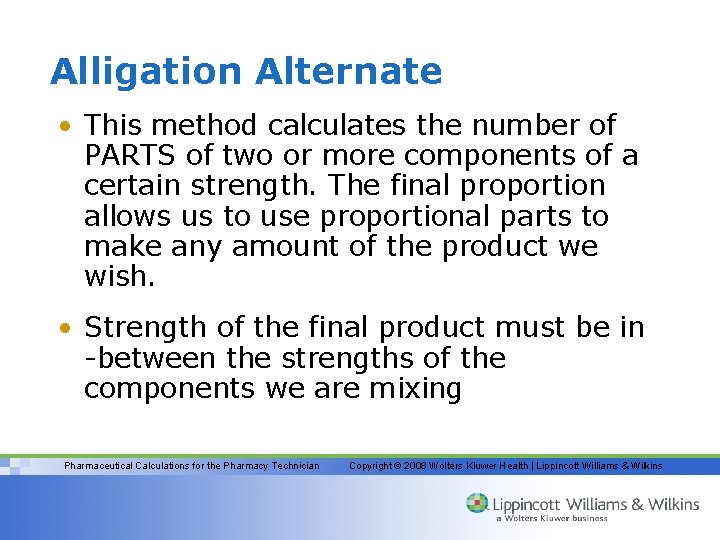 Alligation Alternate

• This method calculates the number of PARTS of two or more components of a certain strength. The final proportion allows us to use proportional parts to make any amount of the product we wish.

• Strength of the final product must be in -between the strengths of the components we are mixing

Pharmaceutical Calculations for the Pharmacy Technician Copyright © 2008 Wolters Kluwer Health | Lippincott Williams & Wilkins

Lippincott Williams & Wilkins
a Wolters Kluwer business